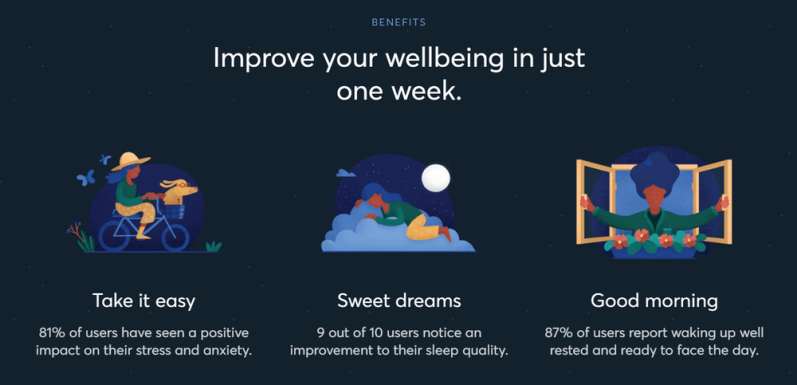 BENEFITS

Improve your wellbeing in just one week.

Take it easy

81% of users have seen a positive impact on their stress and anxiety.

Sweet dreams

9 out of 10 users notice an improvement to their sleep quality.

Good morning

87% of users report waking up well rested and ready to face the day.